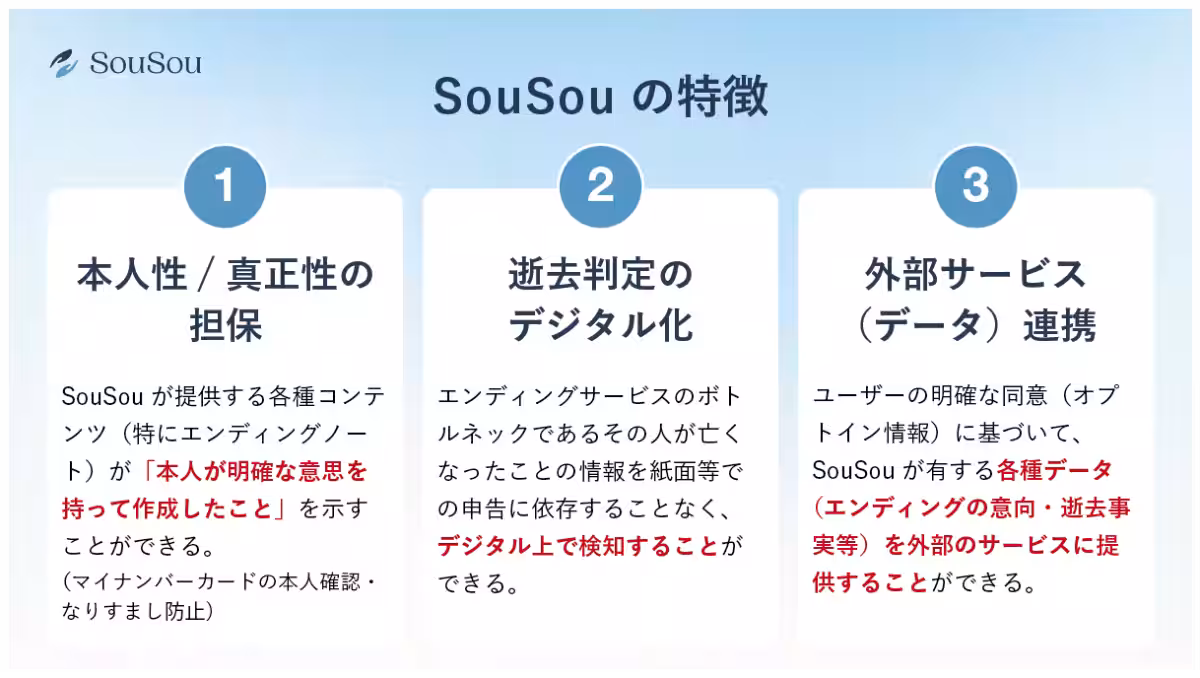 SouSou

SouSou の特徴

1

本人性 / 真正性の担保

SouSou が提供する各種コンテンツ（特にエンディングノート）が「本人が明確な意思を持って作成したこと」を示すことができる。
(マイナンバーカードの本人確認・なりすまし防止)

2

逝去判定のデジタル化

エンディングサービスのボトルネックであるその人が亡くなったことの情報を紙面等での申告に依存することなく、デジタル上で検知することができる。

3

外部サービス（データ）連携

ユーザーの明確な同意（オプトイン情報）に基づいて、SouSou が有する各種データ（エンディングの意向・逝去事実等）を外部のサービスに提供することができる。